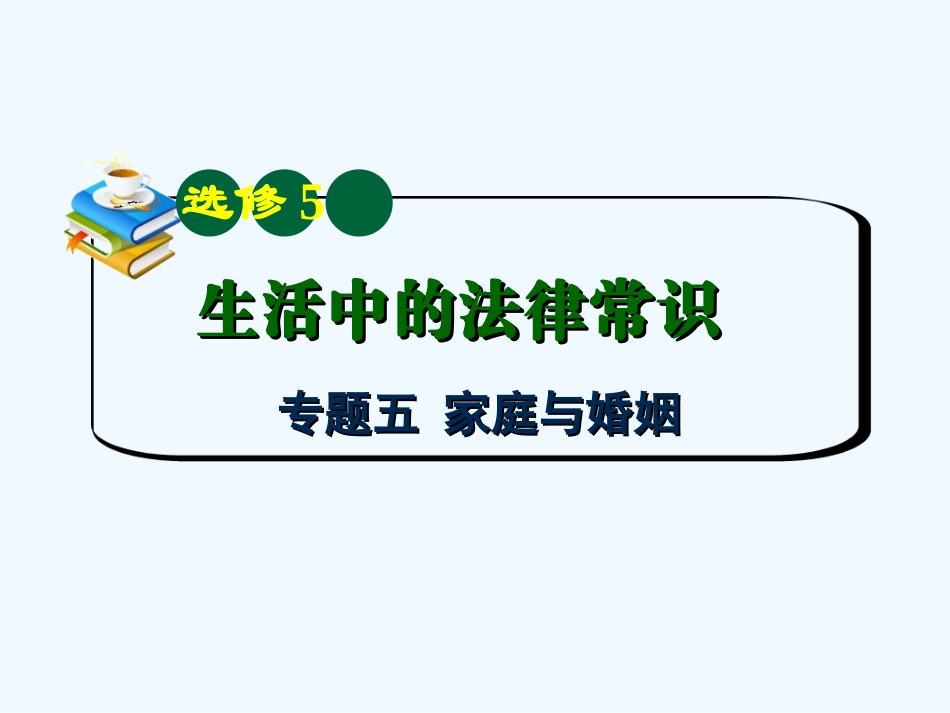 选修 5

生活中的法律常识

专题五 家庭与婚姻